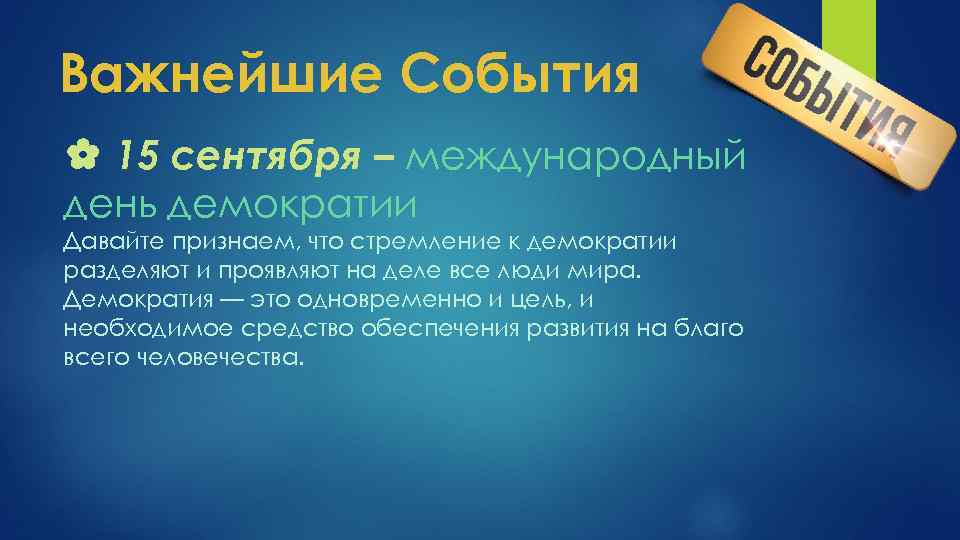 Важнейшие События

СОБЫТИЯ

✿ 15 сентября – международный день демократии

Давайте признаем, что стремление к демократии разделяют и проявляют на деле все люди мира. Демократия — это одновременно и цель, и необходимое средство обеспечения развития на благо всего человечества.